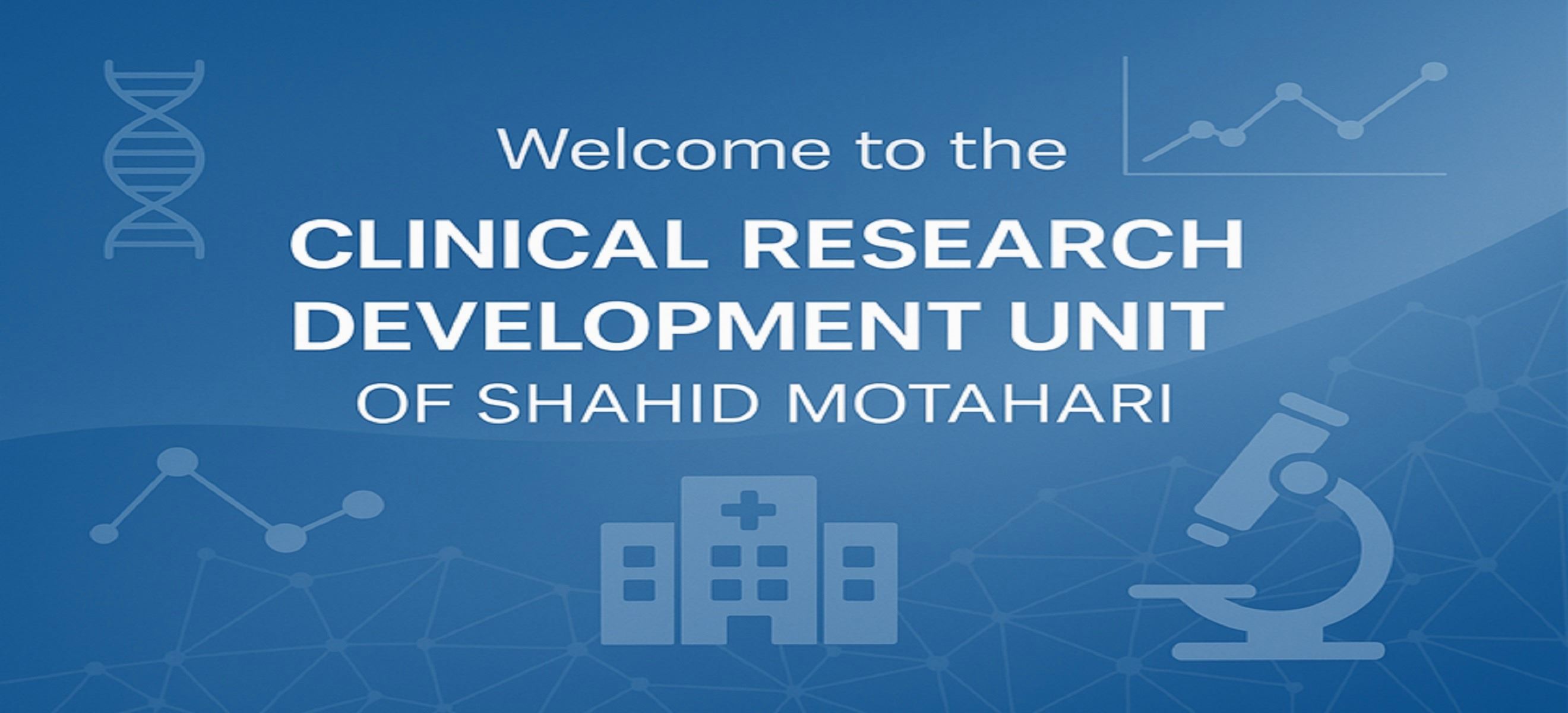 Welcome to the

CLINICAL RESEARCH DEVELOPMENT UNIT

OF SHAHID MOTAHARI